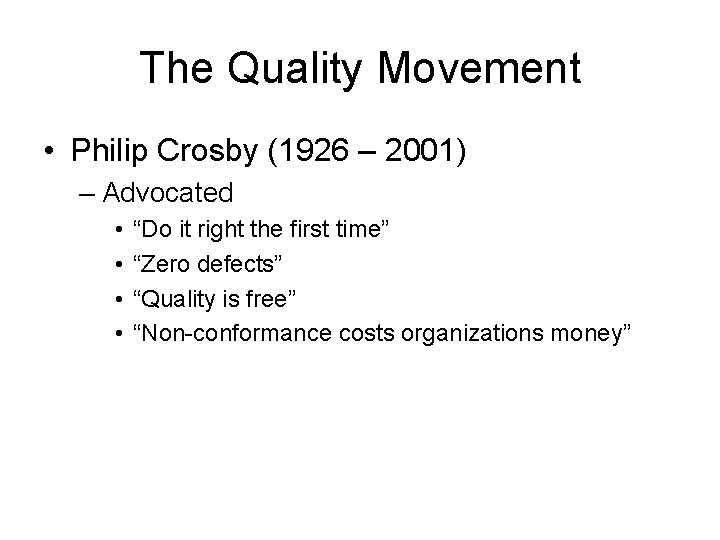 The Quality Movement

• Philip Crosby (1926 – 2001)

– Advocated

• “Do it right the first time”

• “Zero defects”

• “Quality is free”

• “Non-conformance costs organizations money”